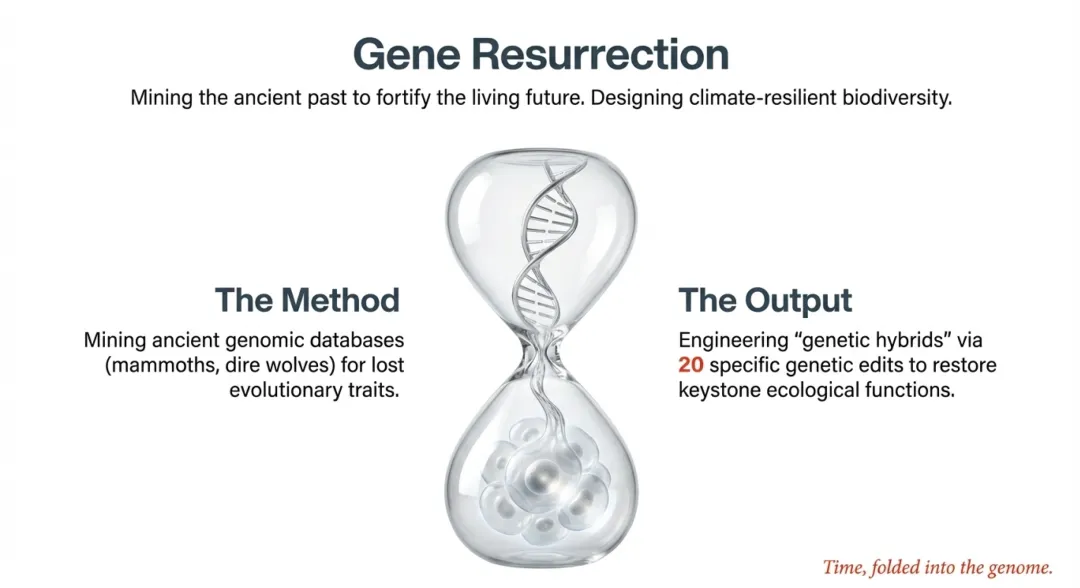 Gene Resurrection

Mining the ancient past to fortify the living future. Designing climate-resilient biodiversity.

The Method

Mining ancient genomic databases (mammoths, dire wolves) for lost evolutionary traits.

The Output

Engineering “genetic hybrids” via 20 specific genetic edits to restore keystone ecological functions.

Time, folded into the genome.